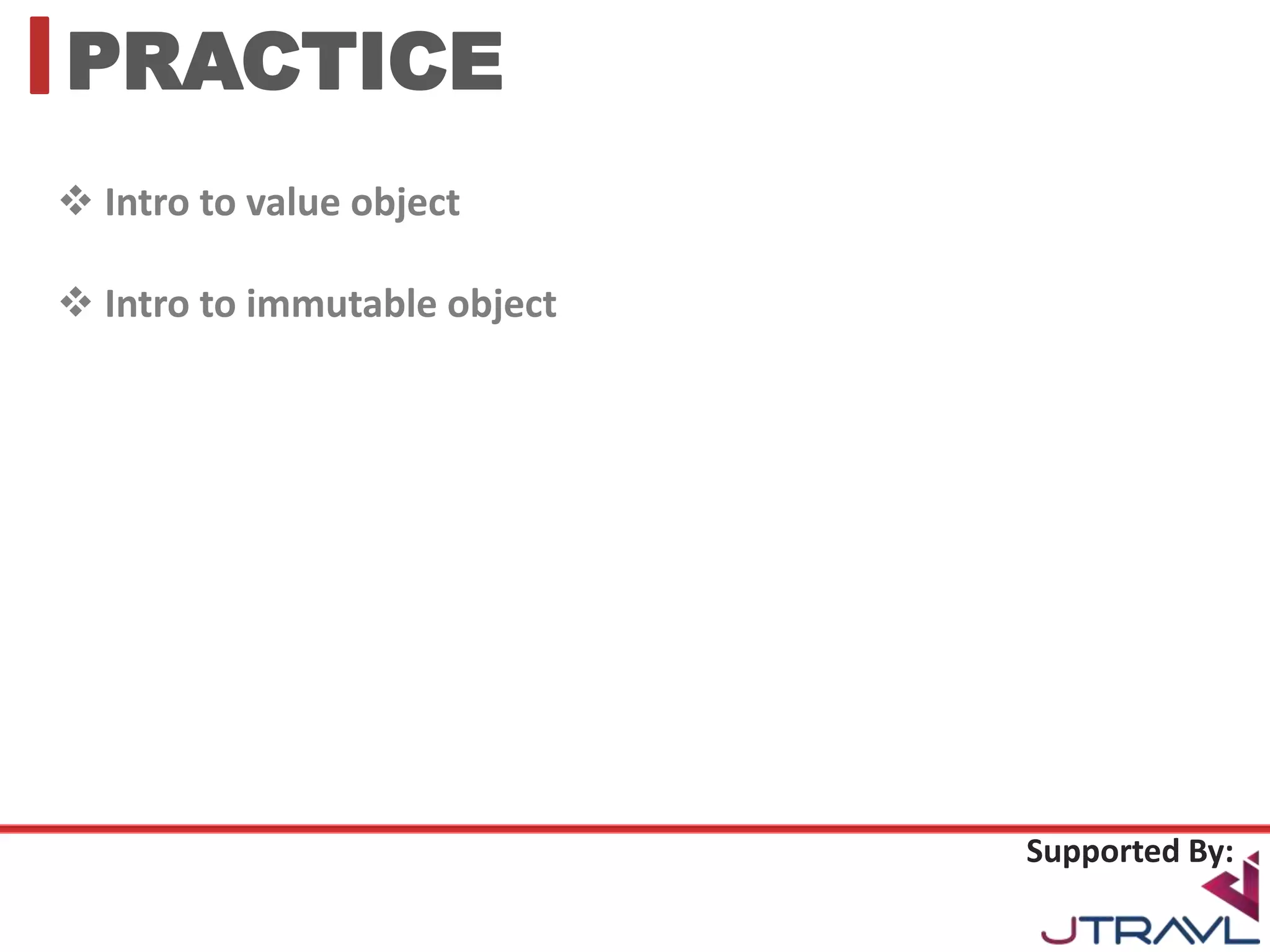 PRACTICE

❖ Intro to value object

❖ Intro to immutable object

Supported By:

JTRAVL